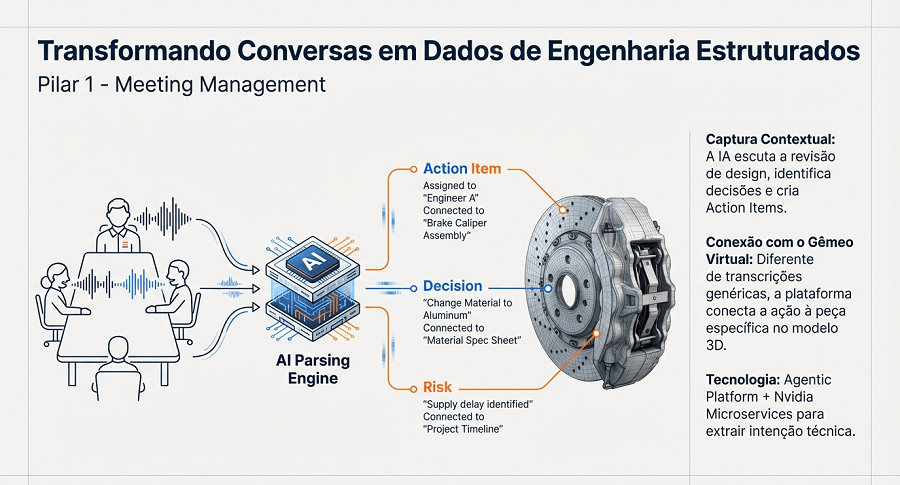 Transformando Conversas em Dados de Engenharia Estruturados

Pilar 1 - Meeting Management

AI

AI Parsing Engine

Action Item
Assigned to "Engineer A"
Connected to "Brake Caliper Assembly"

Decision
"Change Material to Aluminum"
Connected to "Material Spec Sheet"

Risk
"Supply delay identified"
Connected to "Project Timeline"

Captura Contextual: A IA escuta a revisão de design, identifica decisões e cria Action Items.

Conexão com o Gêmeo Virtual: Diferente de transcrições genéricas, a plataforma conecta a ação à peça específica no modelo 3D.

Tecnologia: Agentic Platform + Nvidia Microservices para extrair intenção técnica.